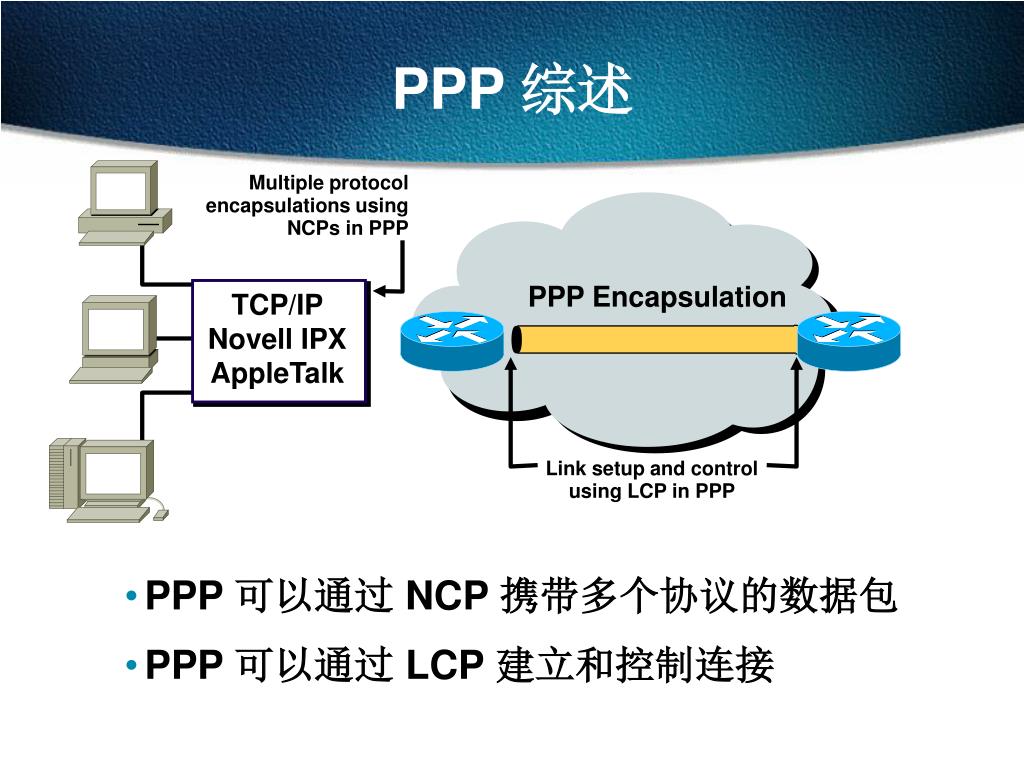 PPP 综述

Multiple protocol encapsulations using NCPs in PPP

TCP/IP
Novell IPX
AppleTalk

PPP Encapsulation

Link setup and control using LCP in PPP

• PPP 可以通过 NCP 携带多个协议的数据包
• PPP 可以通过 LCP 建立和控制连接